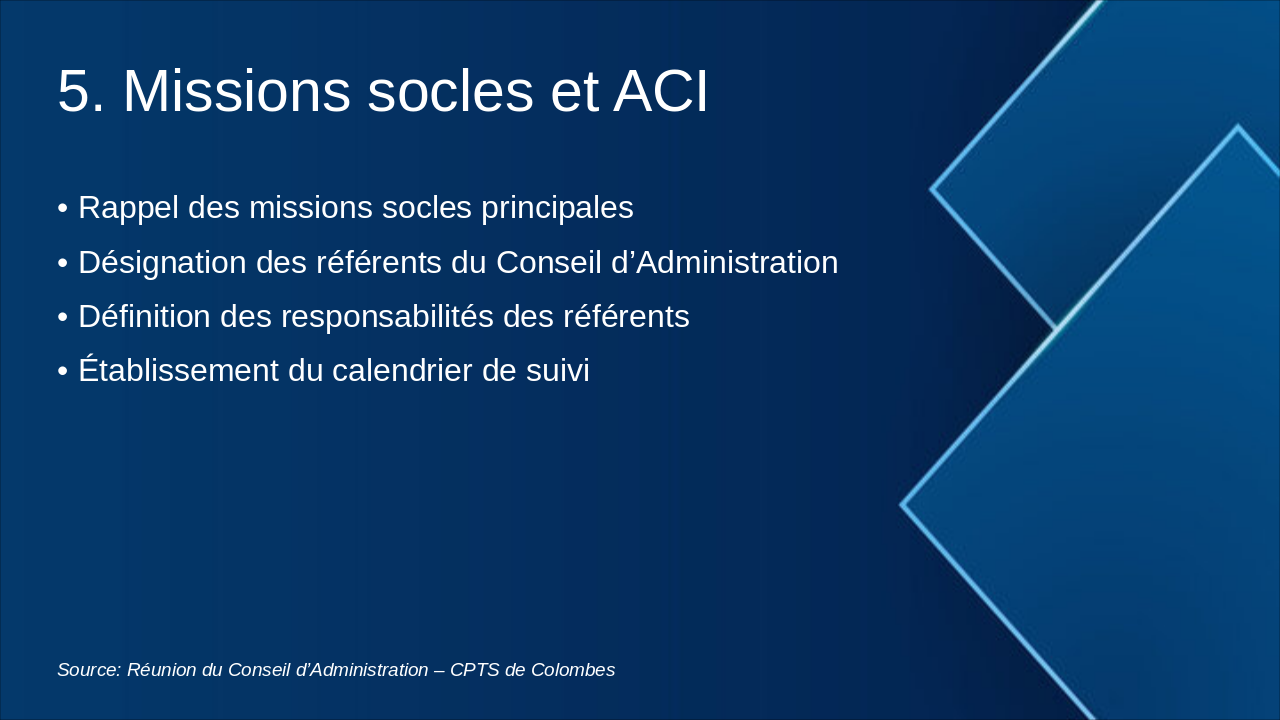 5. Missions socles et ACI

• Rappel des missions socles principales
• Désignation des référents du Conseil d’Administration
• Définition des responsabilités des référents
• Établissement du calendrier de suivi

Source: Réunion du Conseil d’Administration – CPTS de Colombes